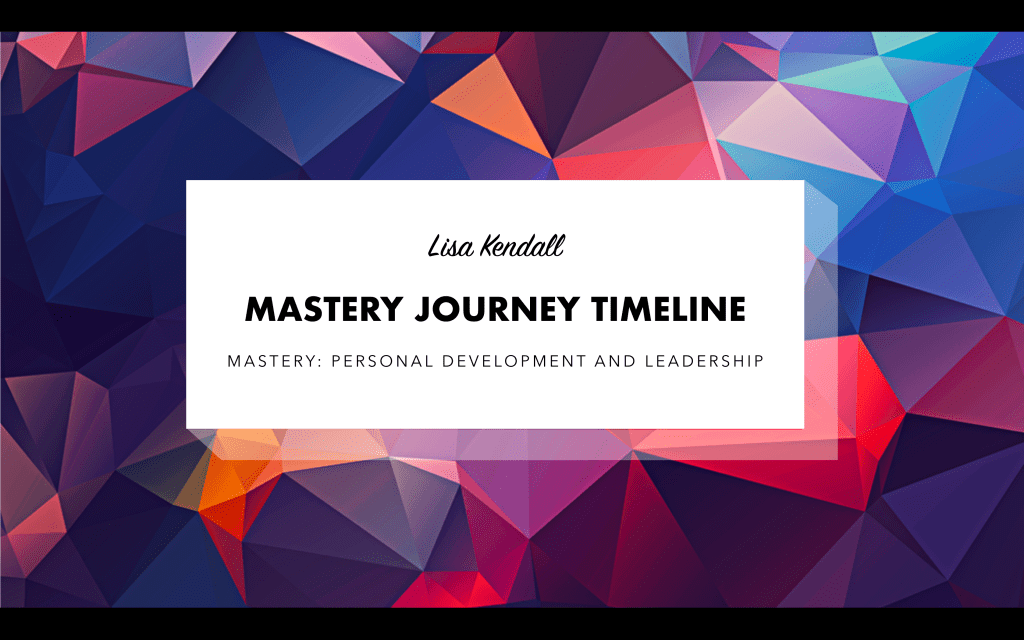 Lisa Kendall

MASTERY JOURNEY TIMELINE

MASTERY: PERSONAL DEVELOPMENT AND LEADERSHIP